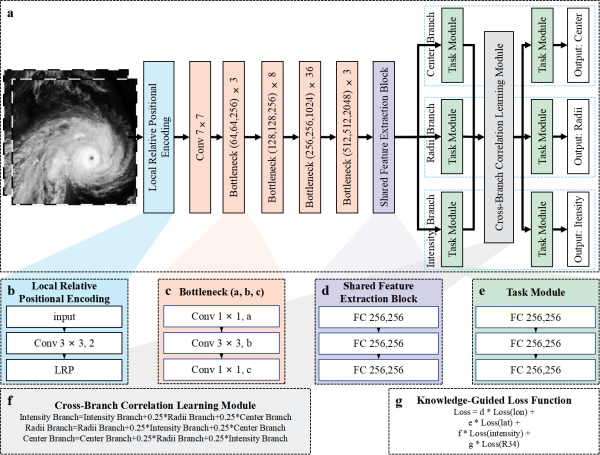 a

Local Relative Positional Encoding

Conv 7 × 7

Bottleneck (64,64,256) × 3

Bottleneck (128,128,256) × 8

Bottleneck (256,256,1024) × 36

Bottleneck (512,512,2048) × 3

Shared Feature Extraction Block

Center Branch

Task Module

Radii Branch

Task Module

Intensity Branch

Task Module

Cross-Branch Correlation Learning Module

Task Module

Output: Center

Task Module

Output: Radii

Task Module

Output: Itensity

b Local Relative Positional Encoding

input

Conv 3 × 3, 2

LRP

c Bottleneck (a, b, c)

Conv 1 × 1, a

Conv 3 × 3, b

Conv 1 × 1, c

d Shared Feature Extraction Block

FC 256,256

FC 256,256

FC 256,256

e Task Module

FC 256,256

FC 256,256

FC 256,256

f Cross-Branch Correlation Learning Module

Intensity Branch=Intensity Branch+0.25*Radii Branch+0.25*Center Branch
Radii Branch=Radii Branch+0.25*Intensity Branch+0.25*Center Branch
Center Branch=Center Branch+0.25*Radii Branch+0.25*Intensity Branch

g Knowledge-Guided Loss Function

Loss = d * Loss(lon) +
e * Loss(lat) +
f * Loss(intensity) +
g * Loss(R34)